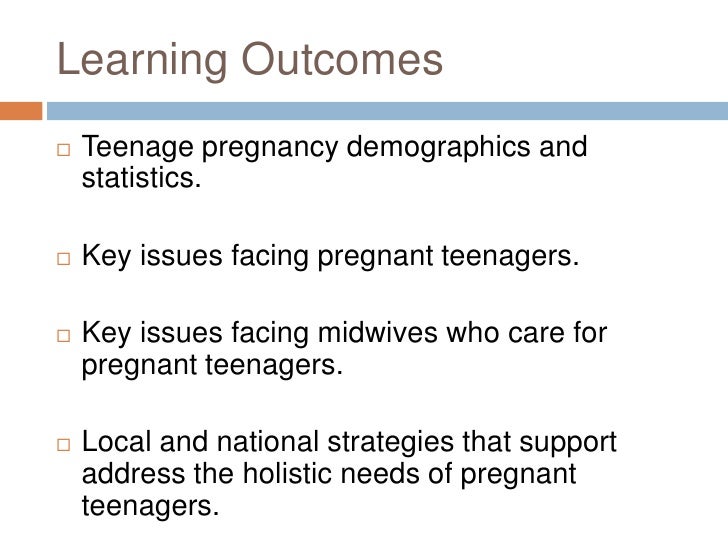 Learning Outcomes

□ Teenage pregnancy demographics and statistics.

□ Key issues facing pregnant teenagers.

□ Key issues facing midwives who care for pregnant teenagers.

□ Local and national strategies that support address the holistic needs of pregnant teenagers.